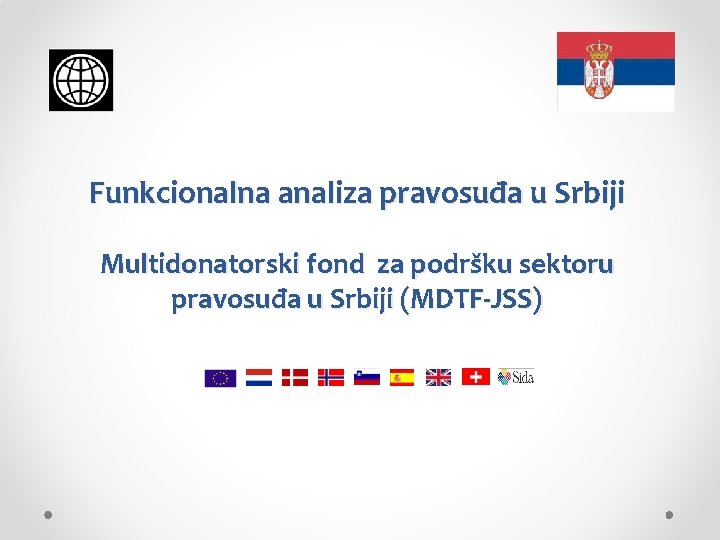 Funkcionalna analiza pravosuđa u Srbiji

Multidonatorski fond za podršku sektoru pravosuđa u Srbiji (MDTF-JSS)

Sida